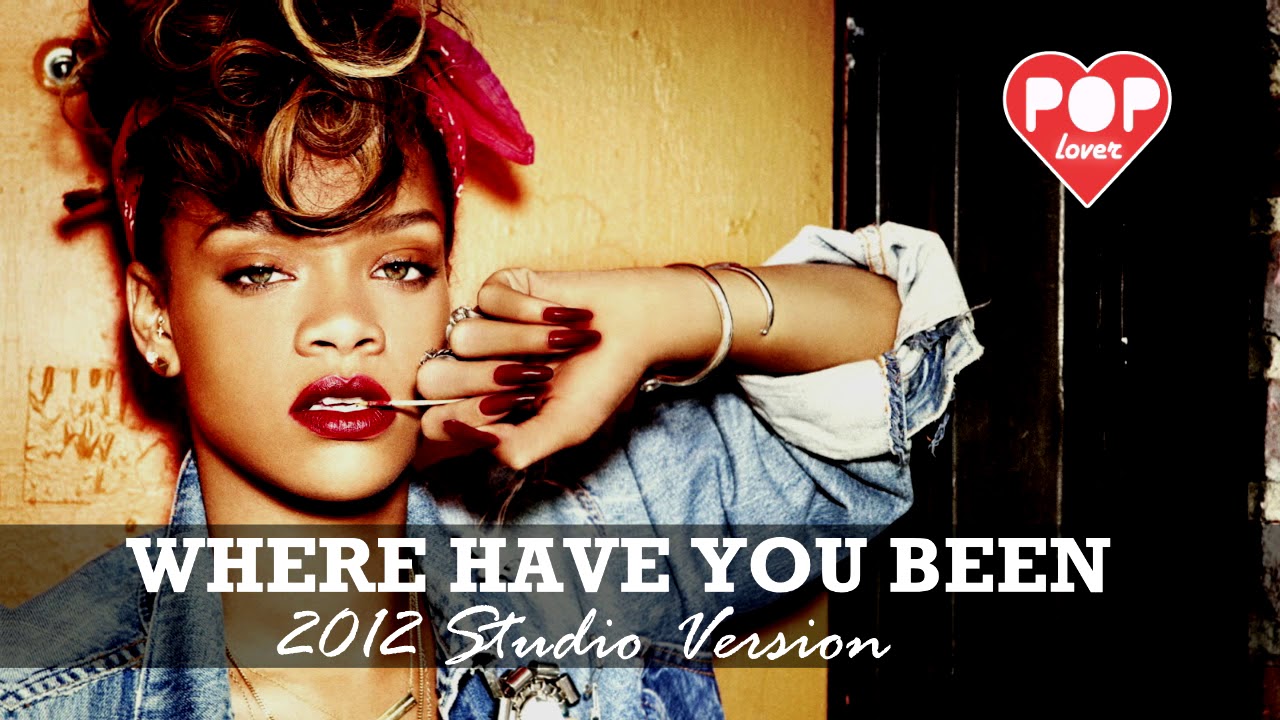 POP lover

WHERE HAVE YOU BEEN
2012 Studio Version